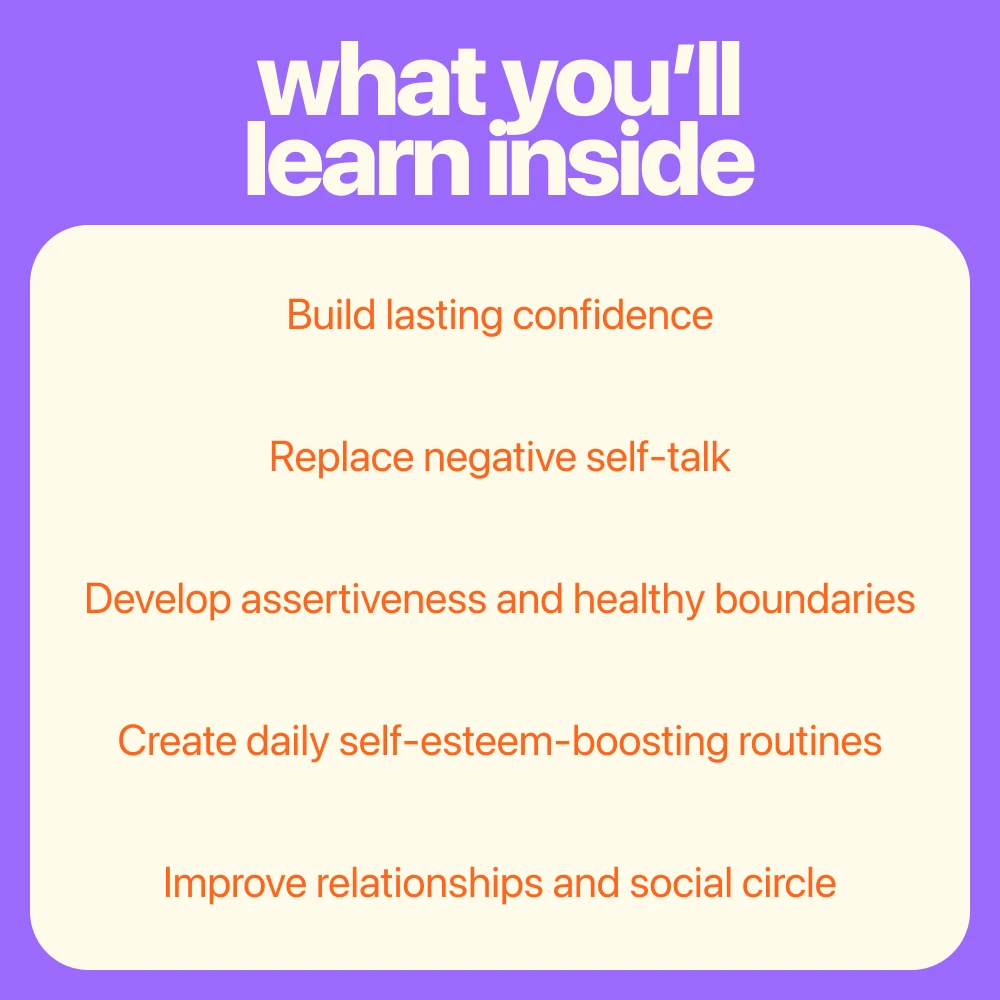 what you'll learn inside

Build lasting confidence

Replace negative self-talk

Develop assertiveness and healthy boundaries

Create daily self-esteem-boosting routines

Improve relationships and social circle